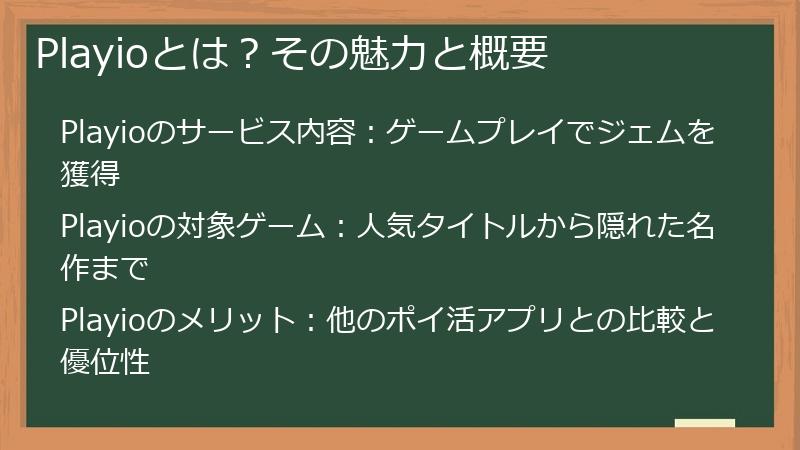 Playioとは？その魅力と概要

Playioのサービス内容：ゲームプレイでジェムを獲得

Playioの対象ゲーム：人気タイトルから隠れた名作まで

Playioのメリット：他のポイ活アプリとの比較と優位性